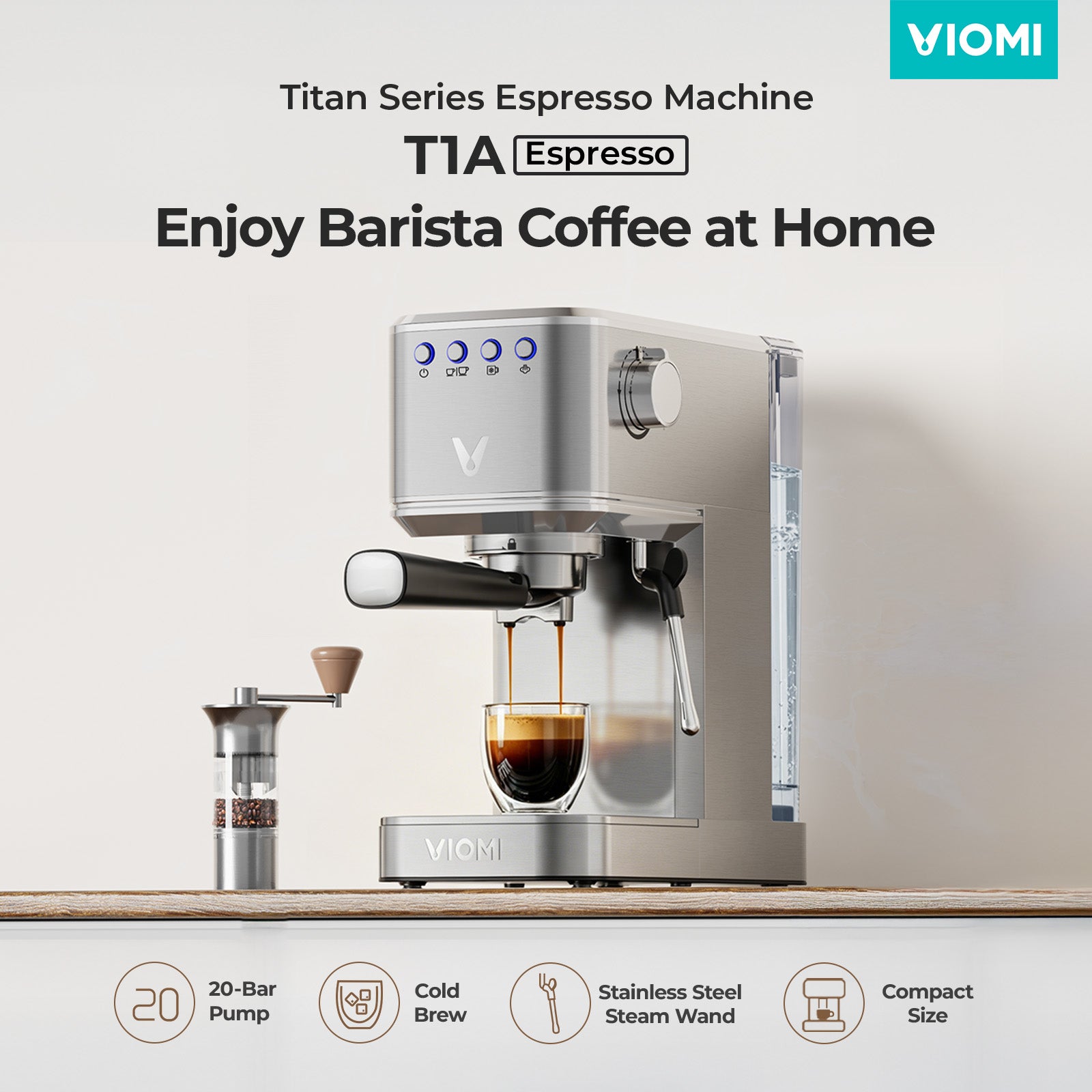 VIOMI

Titan Series Espresso Machine

T1A Espresso

Enjoy Barista Coffee at Home

VIOMI

20 20-Bar Pump

Cold Brew

Stainless Steel Steam Wand

Compact Size